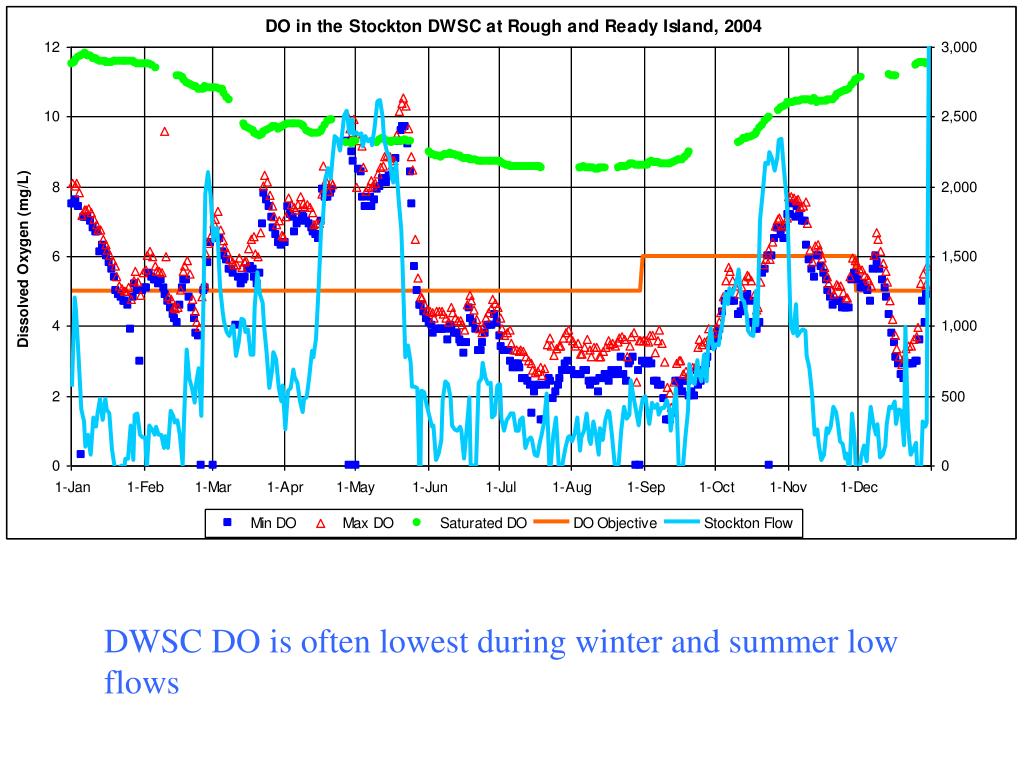 DO in the Stockton DWSC at Rough and Ready Island, 2004

Dissolved Oxygen (mg/L)

12
10
8
6
4
2
0

3,000
2,500
2,000
1,500
1,000
500
0

1-Jan 1-Feb 1-Mar 1-Apr 1-May 1-Jun 1-Jul 1-Aug 1-Sep 1-Oct 1-Nov 1-Dec

Min DO Max DO Saturated DO DO Objective Stockton Flow

DWSC DO is often lowest during winter and summer low flows